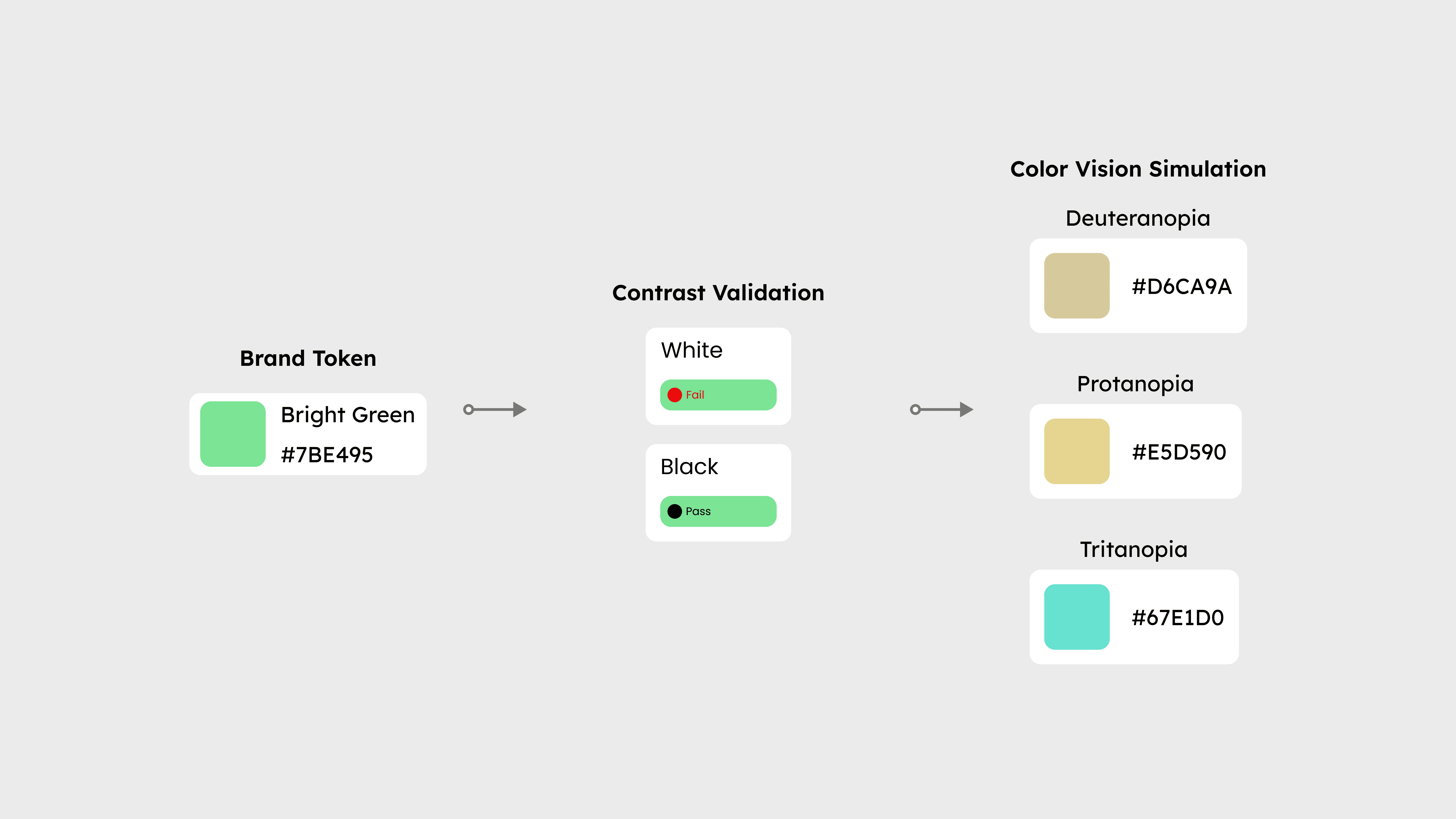 Brand Token

Bright Green
#7BE495

Contrast Validation

White
Fail

Black
Pass

Color Vision Simulation

Deuteranopia
#D6CA9A

Protanopia
#E5D590

Tritanopia
#67E1D0